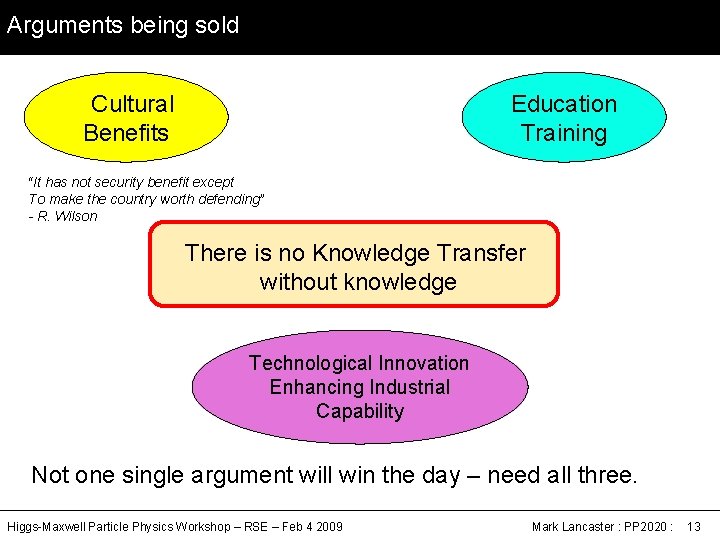 Arguments being sold

Cultural Benefits

Education Training

"It has not security benefit except To make the country worth defending" - R. Wilson

There is no Knowledge Transfer without knowledge

Technological Innovation Enhancing Industrial Capability

Not one single argument will win the day – need all three.

Higgs-Maxwell Particle Physics Workshop – RSE – Feb 4 2009

Mark Lancaster : PP2020 : 13